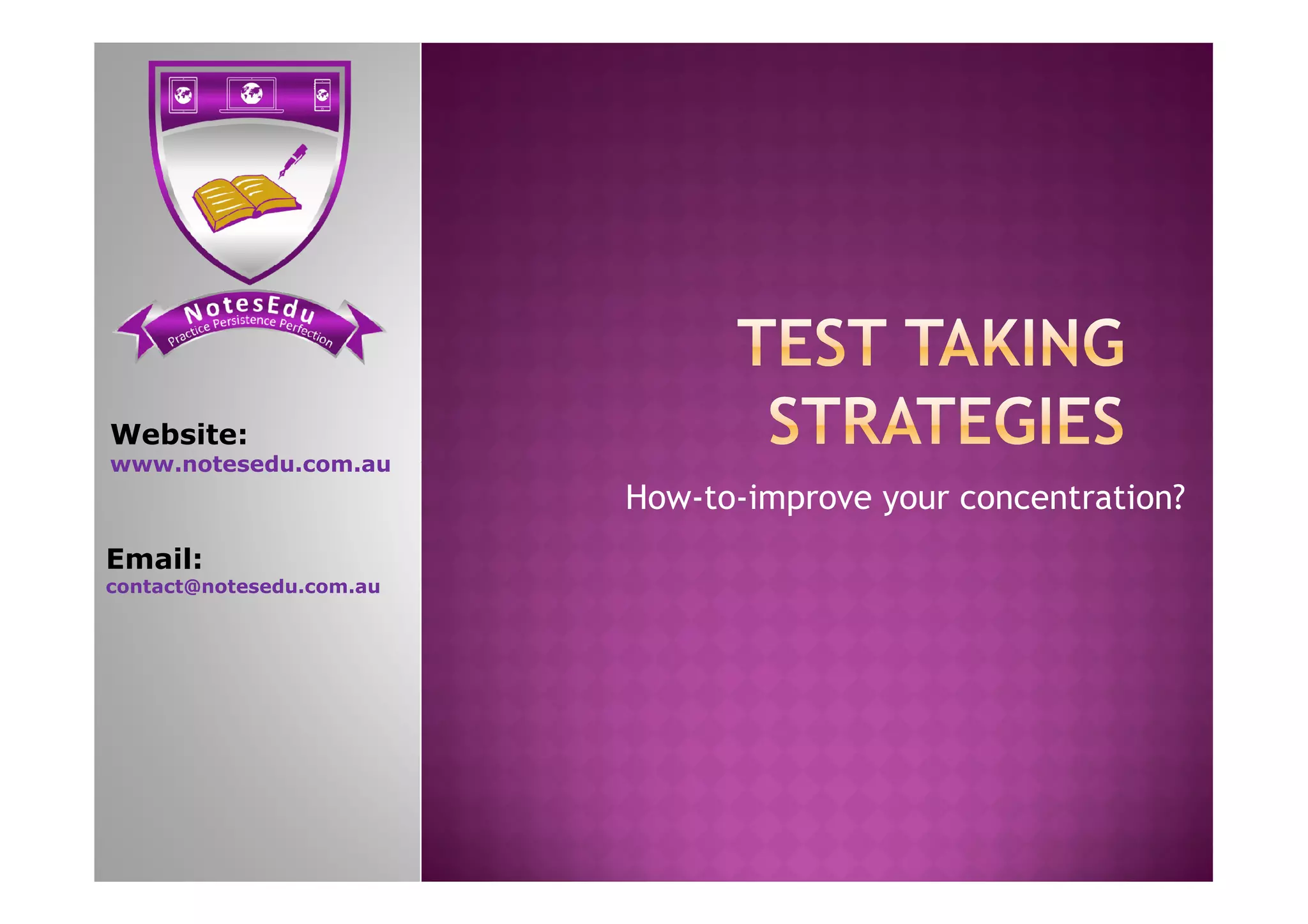 NotesEdu
Practice Persistence Perfection

Website:
www.notesedu.com.au

Email:
contact@notesedu.com.au

TEST TAKING STRATEGIES

How-to-improve your concentration?